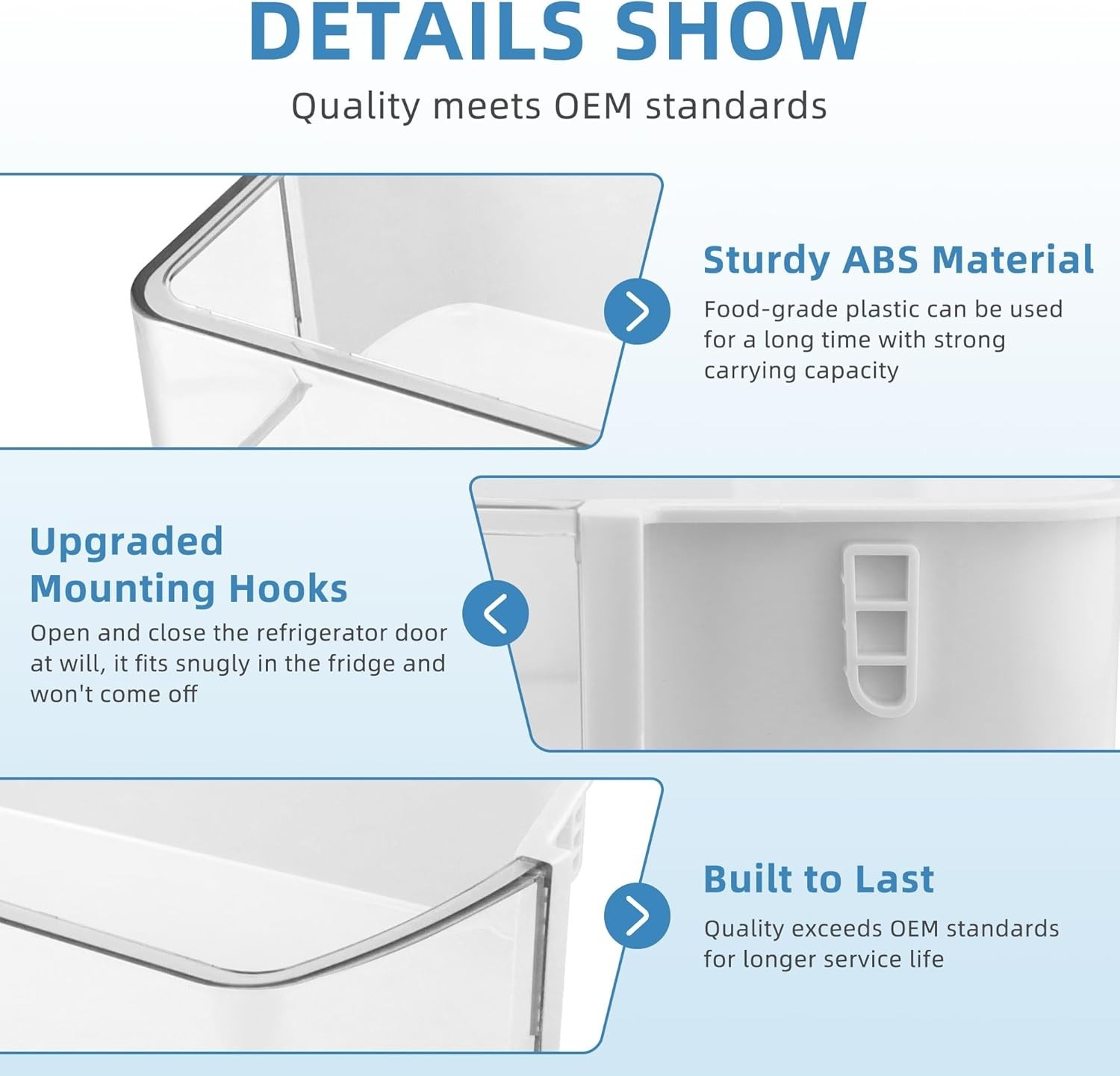 DETAILS SHOW

Quality meets OEM standards

Sturdy ABS Material

Food-grade plastic can be used for a long time with strong carrying capacity

Upgraded Mounting Hooks

Open and close the refrigerator door at will, it fits snugly in the fridge and won't come off

Built to Last

Quality exceeds OEM standards for longer service life